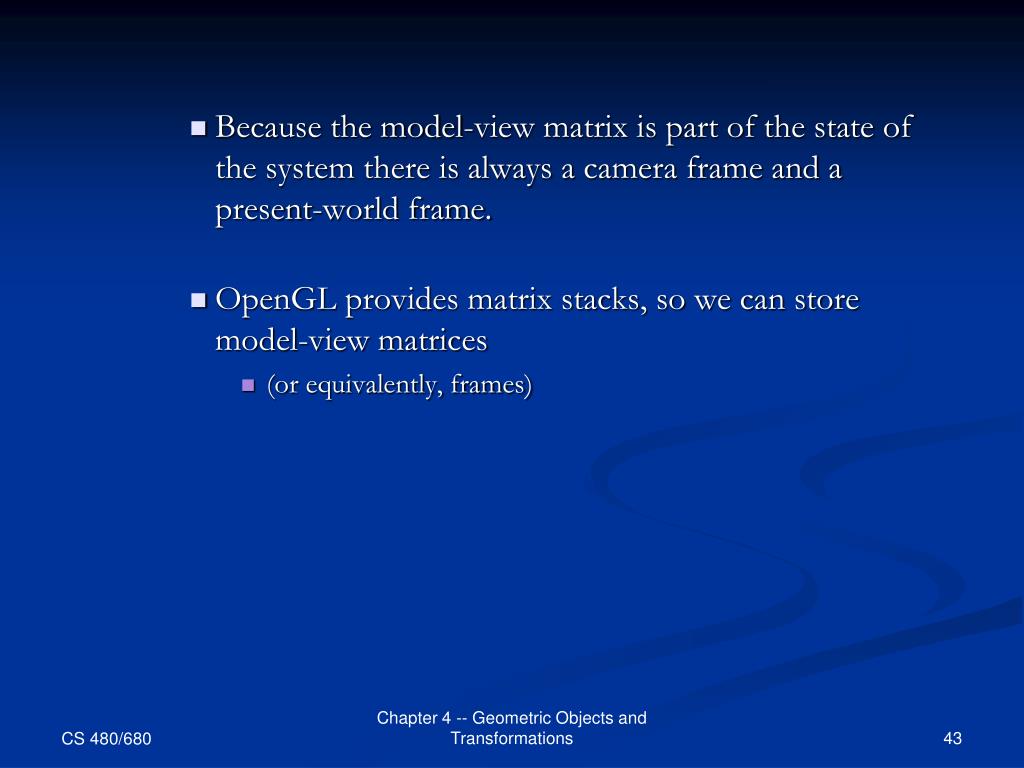 Because the model-view matrix is part of the state of the system there is always a camera frame and a present-world frame.

OpenGL provides matrix stacks, so we can store model-view matrices

(or equivalently, frames)

CS 480/680

Chapter 4 -- Geometric Objects and Transformations

43